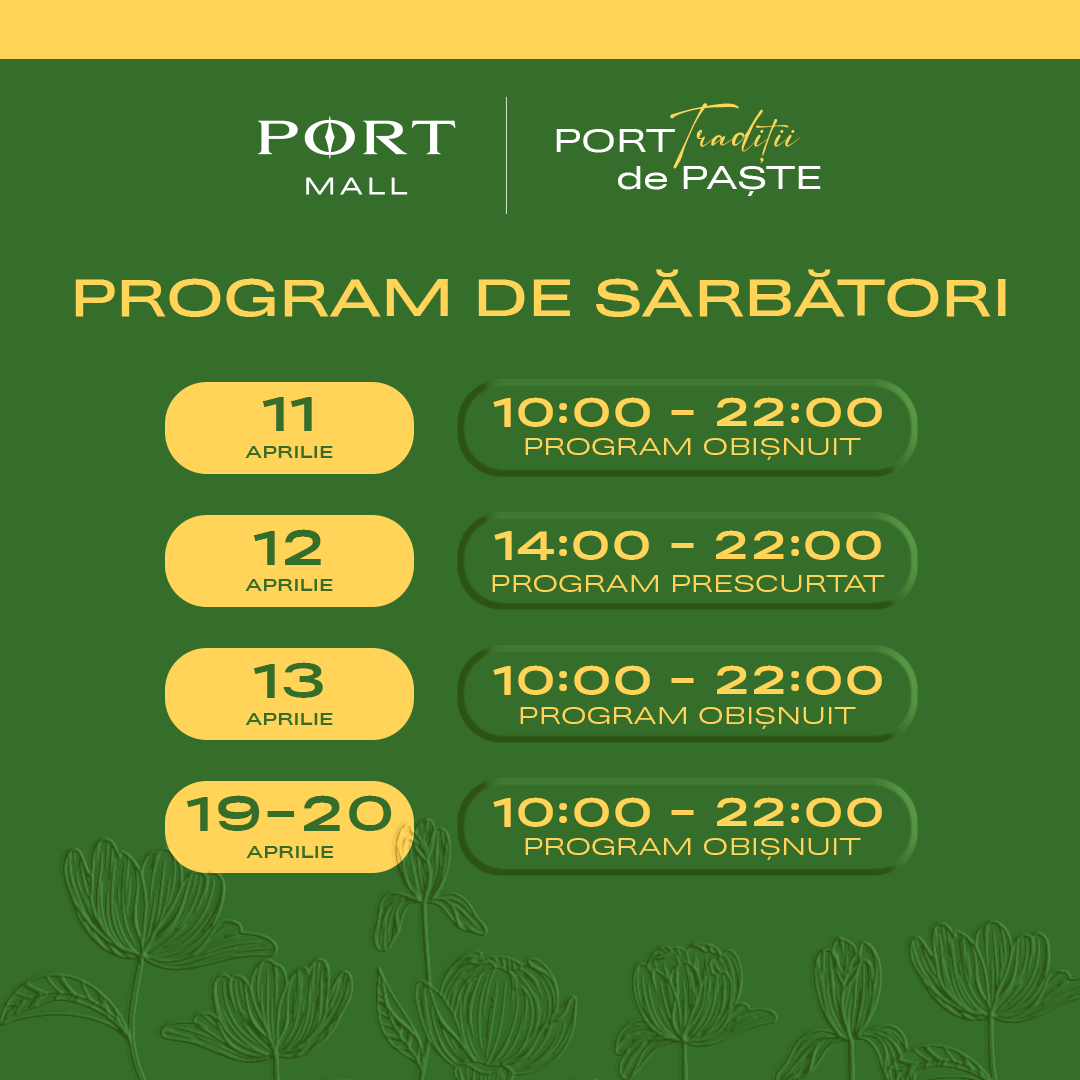 PORT
MALL

PORT Tradiții
de PAȘTE

PROGRAM DE SĂRBĂTORI

11
APRILIE

10:00 - 22:00
PROGRAM OBIȘNUIT

12
APRILIE

14:00 - 22:00
PROGRAM PRESCURTAT

13
APRILIE

10:00 - 22:00
PROGRAM OBIȘNUIT

19-20
APRILIE

10:00 - 22:00
PROGRAM OBIȘNUIT